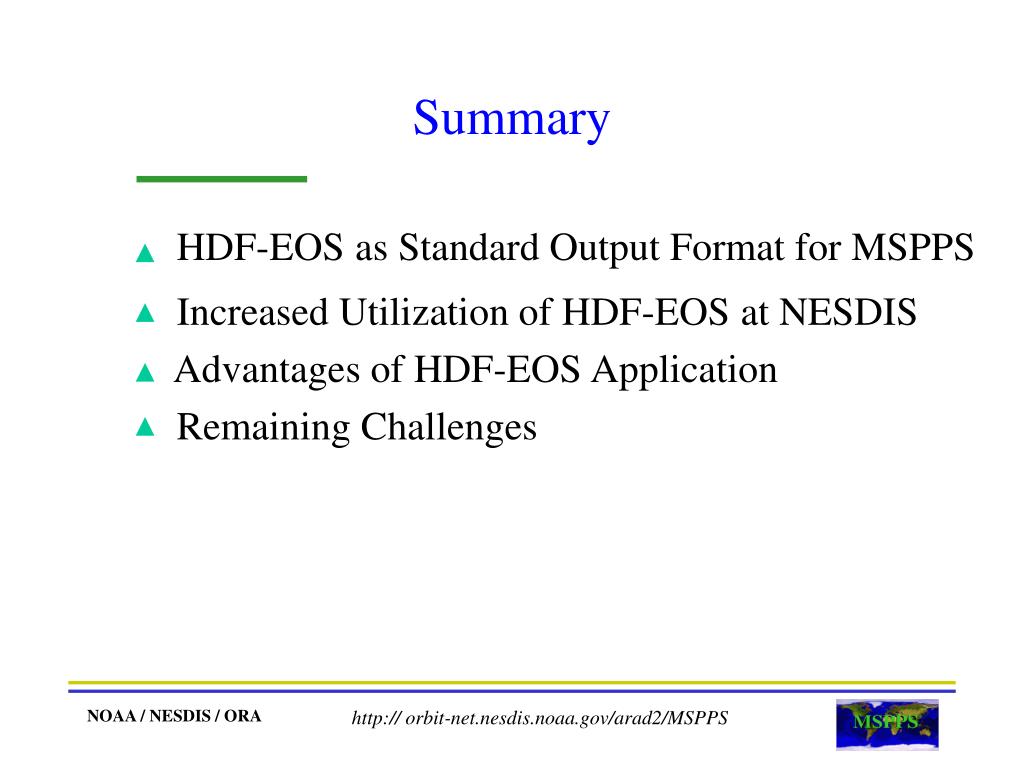 Summary

▲ HDF-EOS as Standard Output Format for MSPPS
▲ Increased Utilization of HDF-EOS at NESDIS
▲ Advantages of HDF-EOS Application
▲ Remaining Challenges

NOAA / NESDIS / ORA

http:// orbit-net.nesdis.noaa.gov/arad2/MSPPS

MSPPS